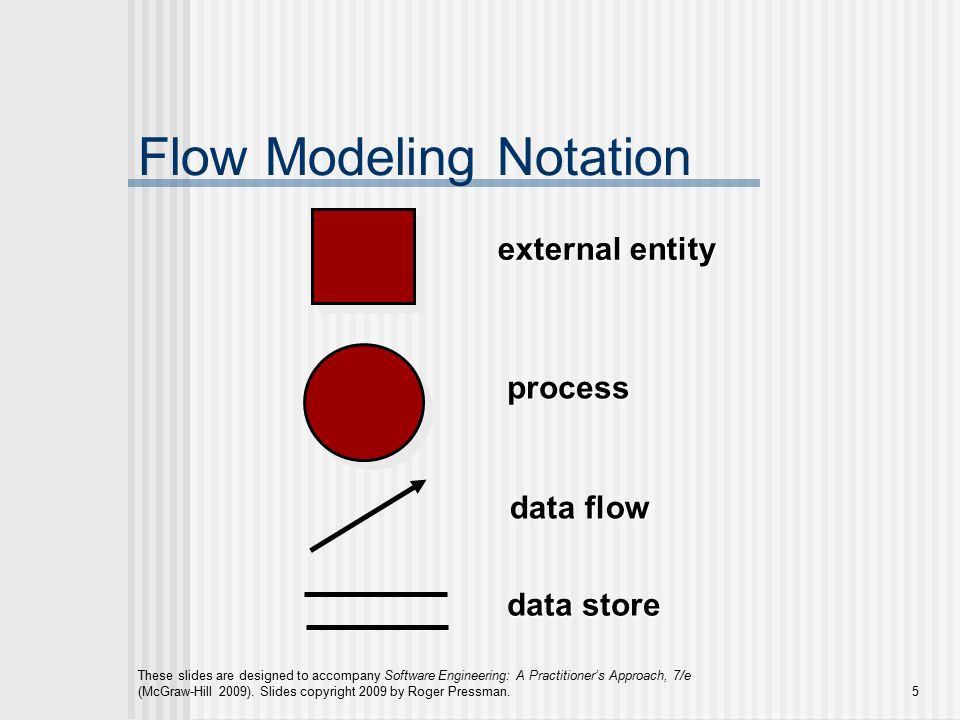 Flow Modeling Notation

external entity

process

data flow

data store

These slides are designed to accompany Software Engineering: A Practitioner's Approach, 7/e (McGraw-Hill 2009). Slides copyright 2009 by Roger Pressman.

5